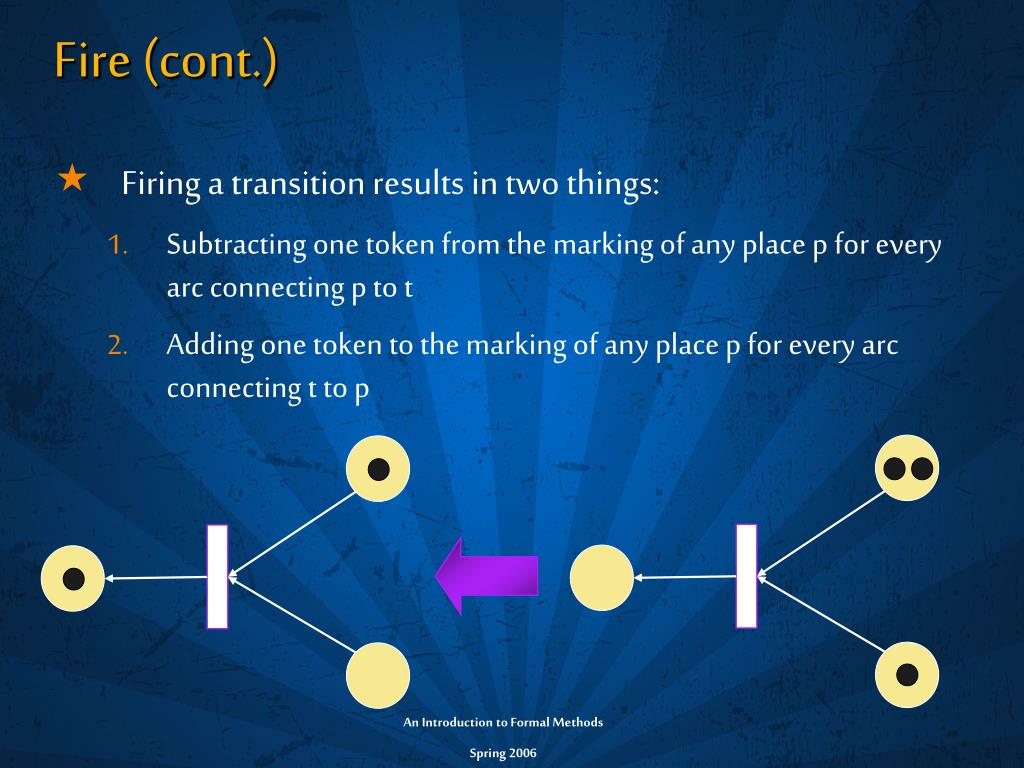 Fire (cont.)

★ Firing a transition results in two things:

1. Subtracting one token from the marking of any place p for every arc connecting p to t

2. Adding one token to the marking of any place p for every arc connecting t to p

An Introduction to Formal Methods

Spring 2006